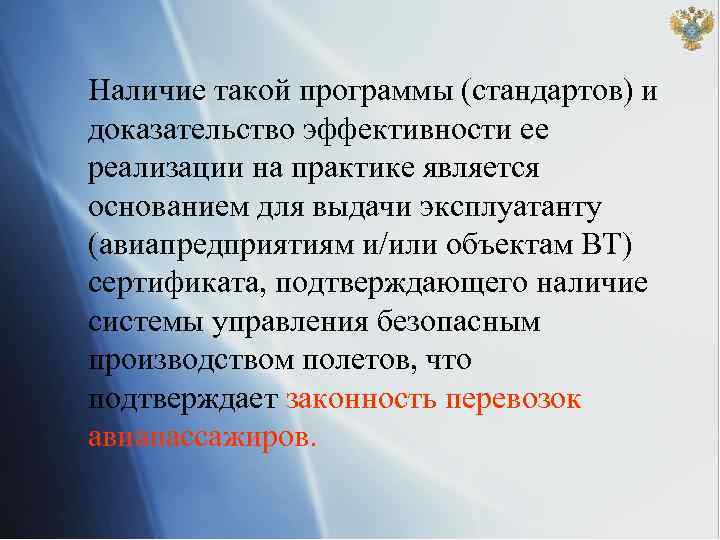 Наличие такой программы (стандартов) и доказательство эффективности ее реализации на практике является основанием для выдачи эксплуатанту (авиапредприятиям и/или объектам ВТ) сертификата, подтверждающего наличие системы управления безопасным производством полетов, что подтверждает законность перевозок авиапассажиров.